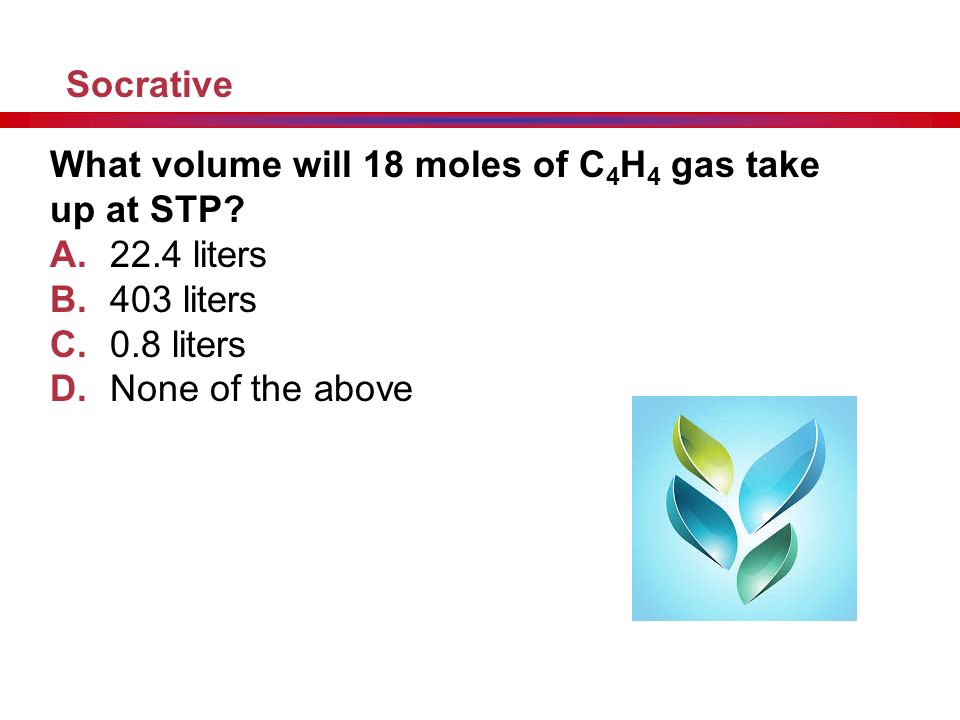 Socrative

What volume will 18 moles of $C_4H_4$ gas take up at STP?

A. 22.4 liters
B. 403 liters
C. 0.8 liters
D. None of the above